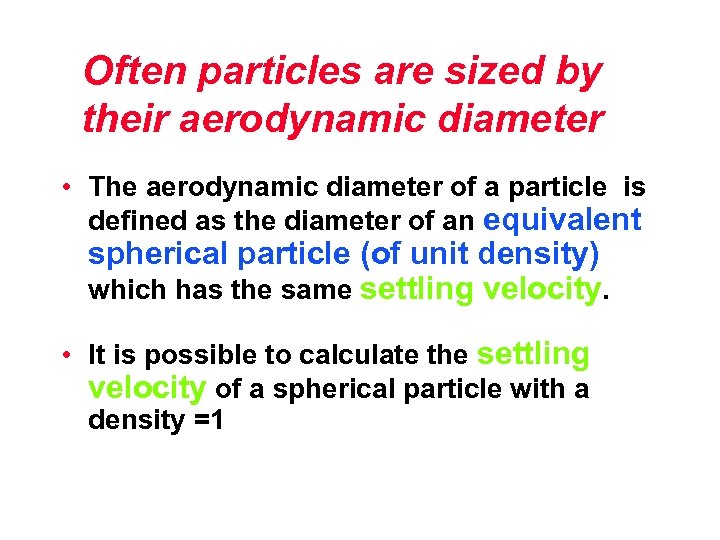 Often particles are sized by their aerodynamic diameter

• The aerodynamic diameter of a particle is defined as the diameter of an equivalent spherical particle (of unit density) which has the same settling velocity.

• It is possible to calculate the settling velocity of a spherical particle with a density =1